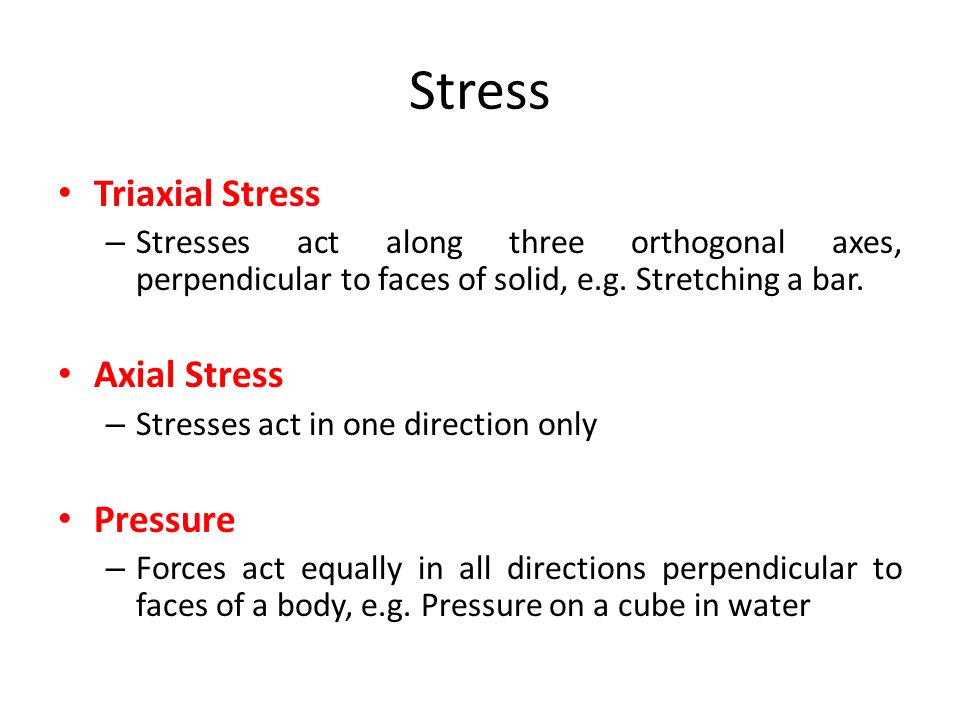 Stress

• Triaxial Stress
– Stresses act along three orthogonal axes, perpendicular to faces of solid, e.g. Stretching a bar.

• Axial Stress
– Stresses act in one direction only

• Pressure
– Forces act equally in all directions perpendicular to faces of a body, e.g. Pressure on a cube in water